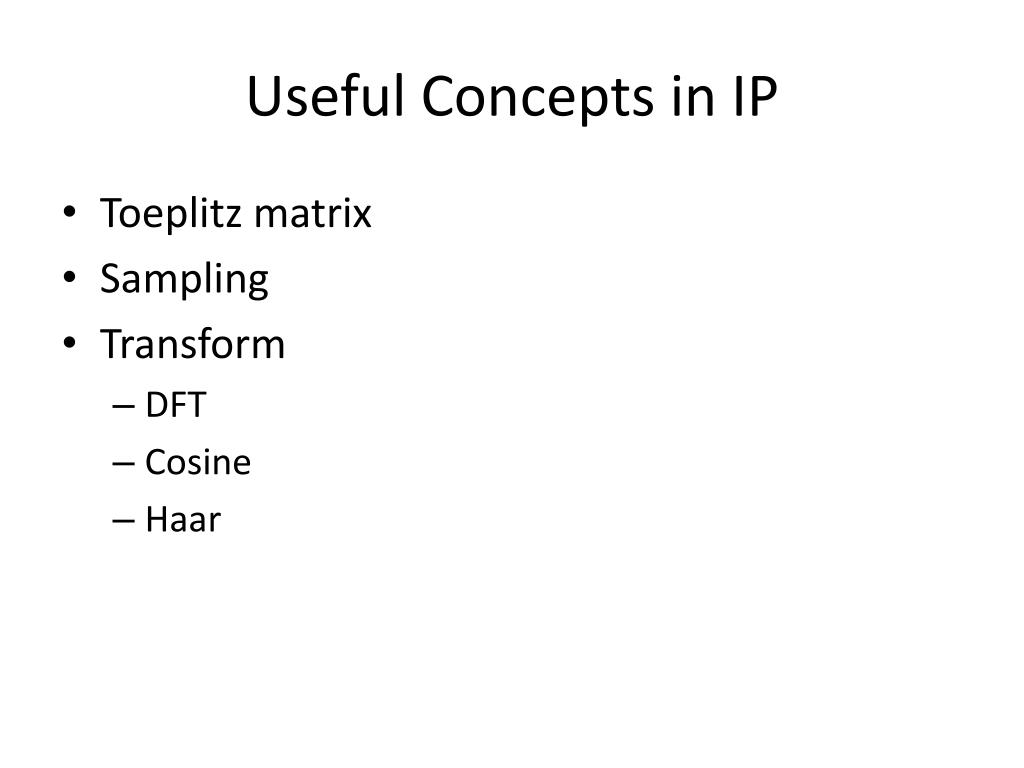 Useful Concepts in IP

• Toeplitz matrix
• Sampling
• Transform
  – DFT
  – Cosine
  – Haar